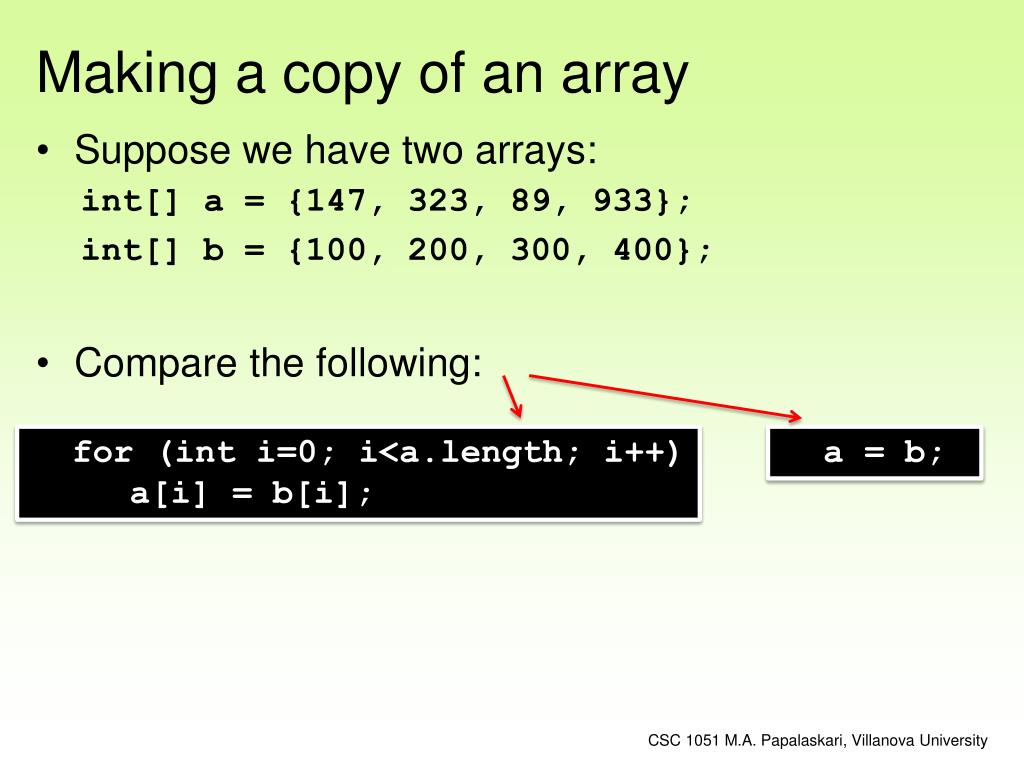 Making a copy of an array

• Suppose we have two arrays:
int[] a = {147, 323, 89, 933};
int[] b = {100, 200, 300, 400};

• Compare the following:

for (int i=0; i<a.length; i++)
 a[i] = b[i];

a = b;

CSC 1051 M.A. Papalaskari, Villanova University